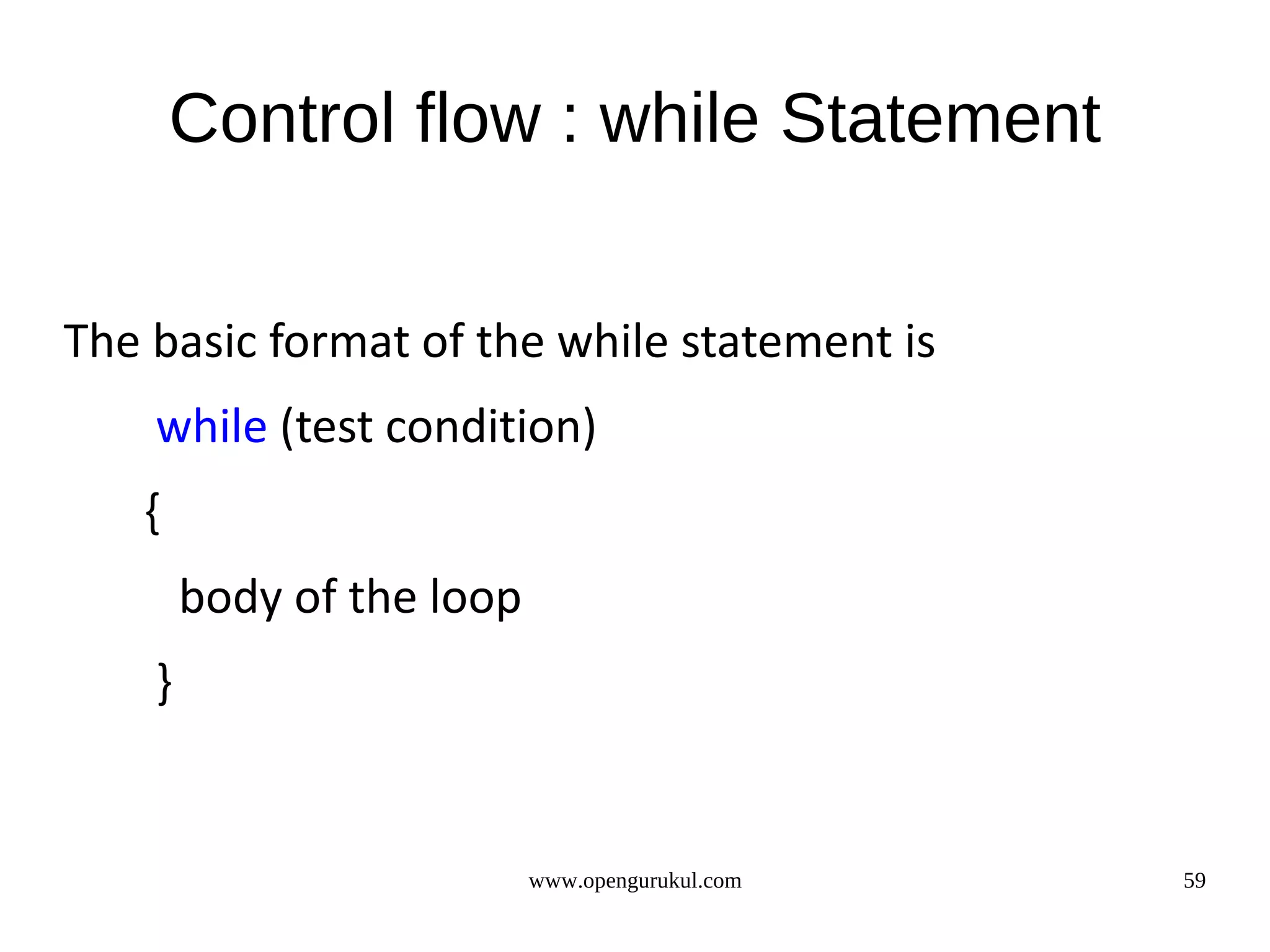 Control flow : while Statement

The basic format of the while statement is

while (test condition)

{

body of the loop

}

www.opengurukul.com

59